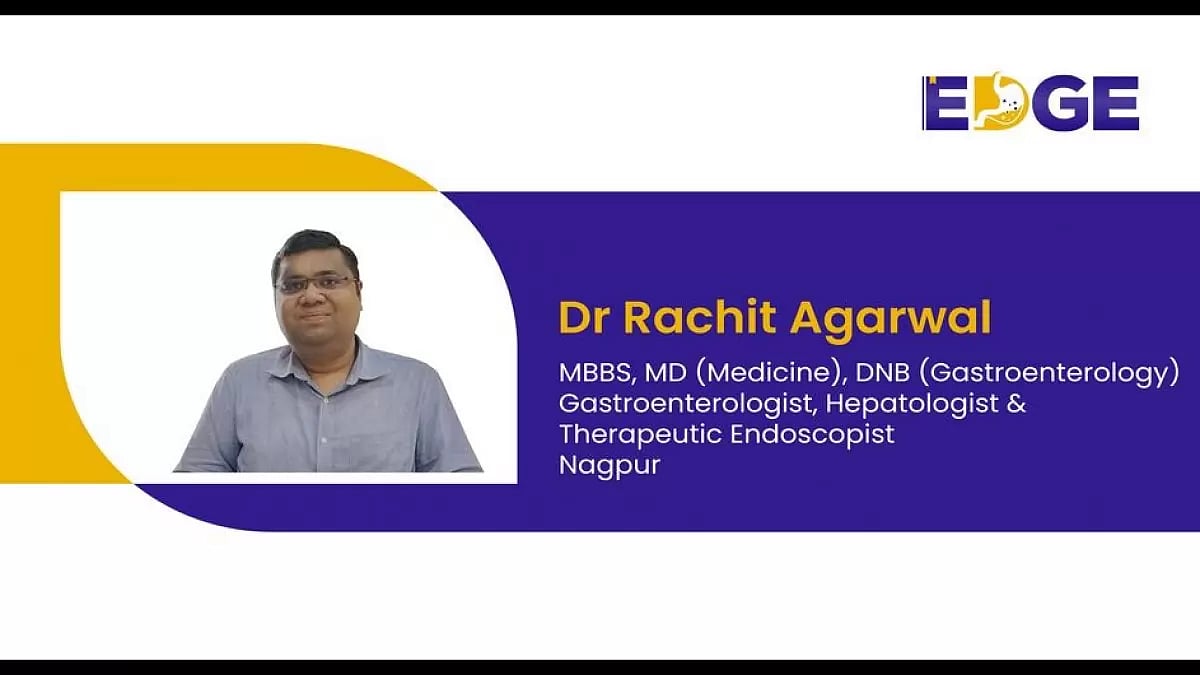 EDGE

Dr Rachit Agarwal

MBBS, MD (Medicine), DNB (Gastroenterology)
Gastroenterologist, Hepatologist &
Therapeutic Endoscopist
Nagpur